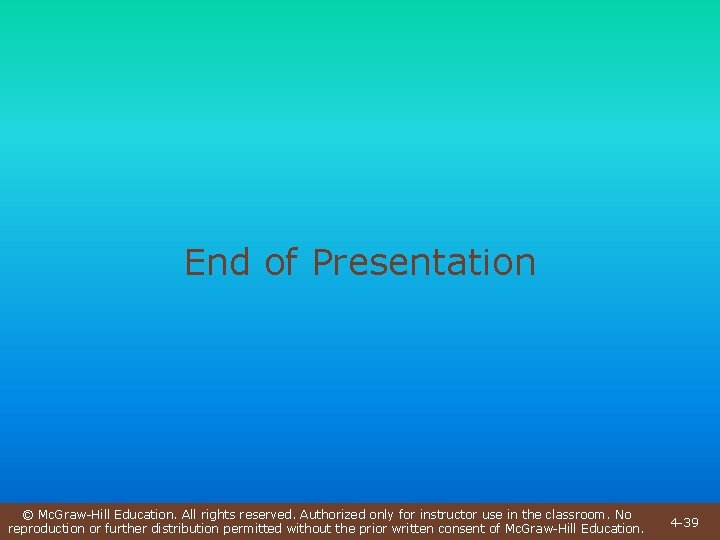 End of Presentation

© McGraw-Hill Education. All rights reserved. Authorized only for instructor use in the classroom. No reproduction or further distribution permitted without the prior written consent of McGraw-Hill Education.

4-39